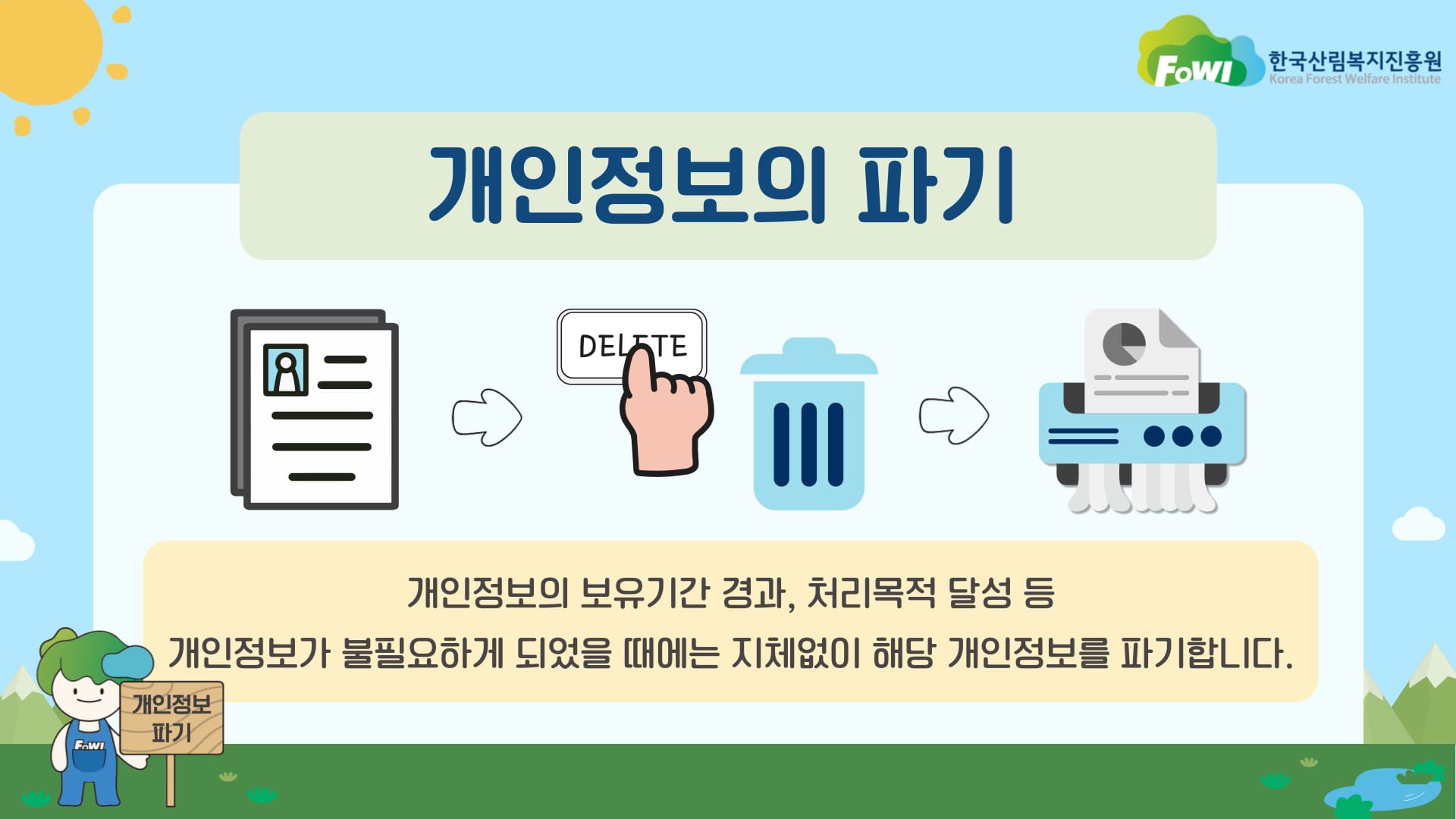 FoWI 한국산림복지진흥원 Korea Forest Welfare Institute

개인정보의 파기

DELETE

개인정보의 보유기간 경과, 처리목적 달성 등
개인정보가 불필요하게 되었을 때에는 지체없이 해당 개인정보를 파기합니다.

FoWI

개인정보 파기